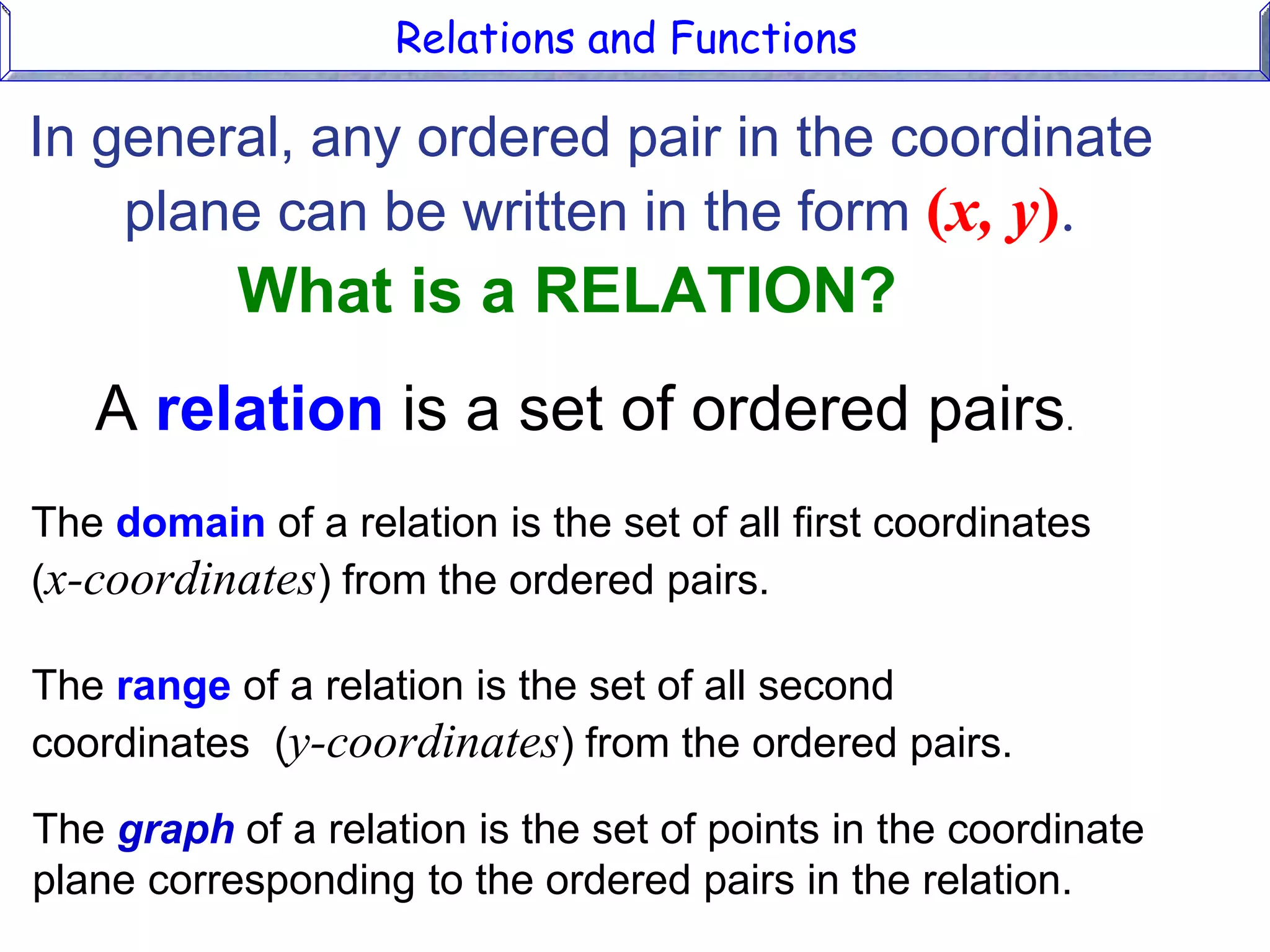 Relations and Functions

In general, any ordered pair in the coordinate plane can be written in the form $(x, y)$.

What is a RELATION?

A relation is a set of ordered pairs.

The domain of a relation is the set of all first coordinates ($x$-coordinates) from the ordered pairs.

The range of a relation is the set of all second coordinates ($y$-coordinates) from the ordered pairs.

The graph of a relation is the set of points in the coordinate plane corresponding to the ordered pairs in the relation.